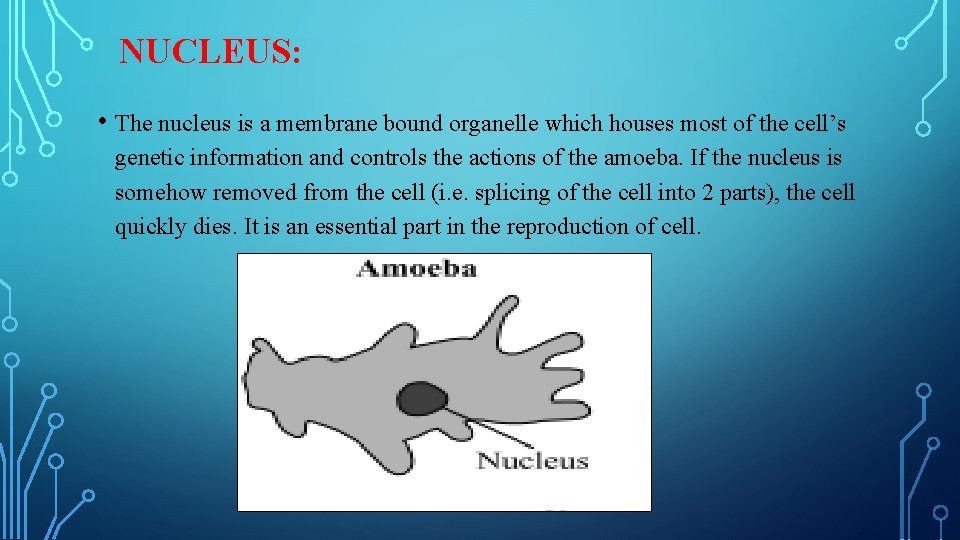 NUCLEUS:

• The nucleus is a membrane bound organelle which houses most of the cell’s genetic information and controls the actions of the amoeba. If the nucleus is somehow removed from the cell (i.e. splicing of the cell into 2 parts), the cell quickly dies. It is an essential part in the reproduction of cell.

Amoeba

Nucleus